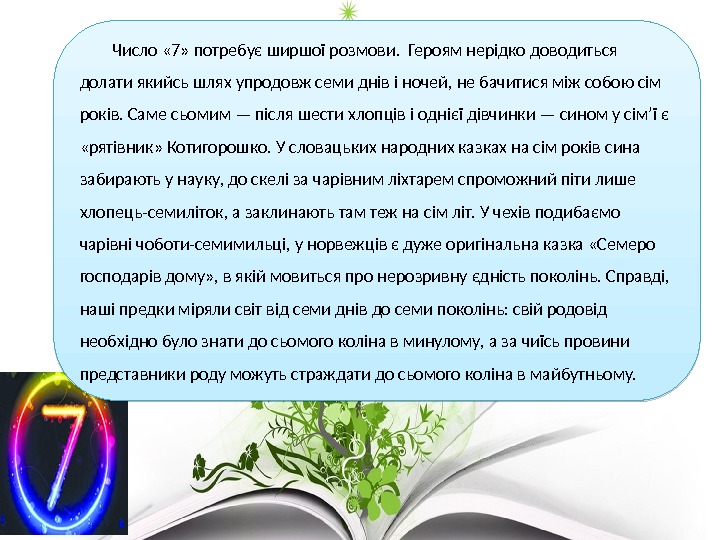 Число «7» потребує ширшої розмови. Героям нерідко доводиться долати якийсь шлях упродовж семи днів і ночей, не бачитися між собою сім років. Саме сьомим — після шести хлопців і однієї дівчинки — сином у сім'ї є «рятівник» Котигорошко. У словацьких народних казках на сім років сина забирають у науку, до скелі за чарівним ліхтарем спроможний піти лише хлопець-семиліток, а заклинають там теж на сім літ. У чехів подибаємо чарівні чоботи-семимильці, у норвежців є дуже оригінальна казка «Семеро господарів дому», в якій мовиться про нерозривну єдність поколінь. Справді, наші предки міряли світ від семи днів до семи поколінь: свій родовід необхідно було знати до сьомого коліна в минулому, а за чиїсь провини представники роду можуть страждати до сьомого коліна в майбутньому.

7